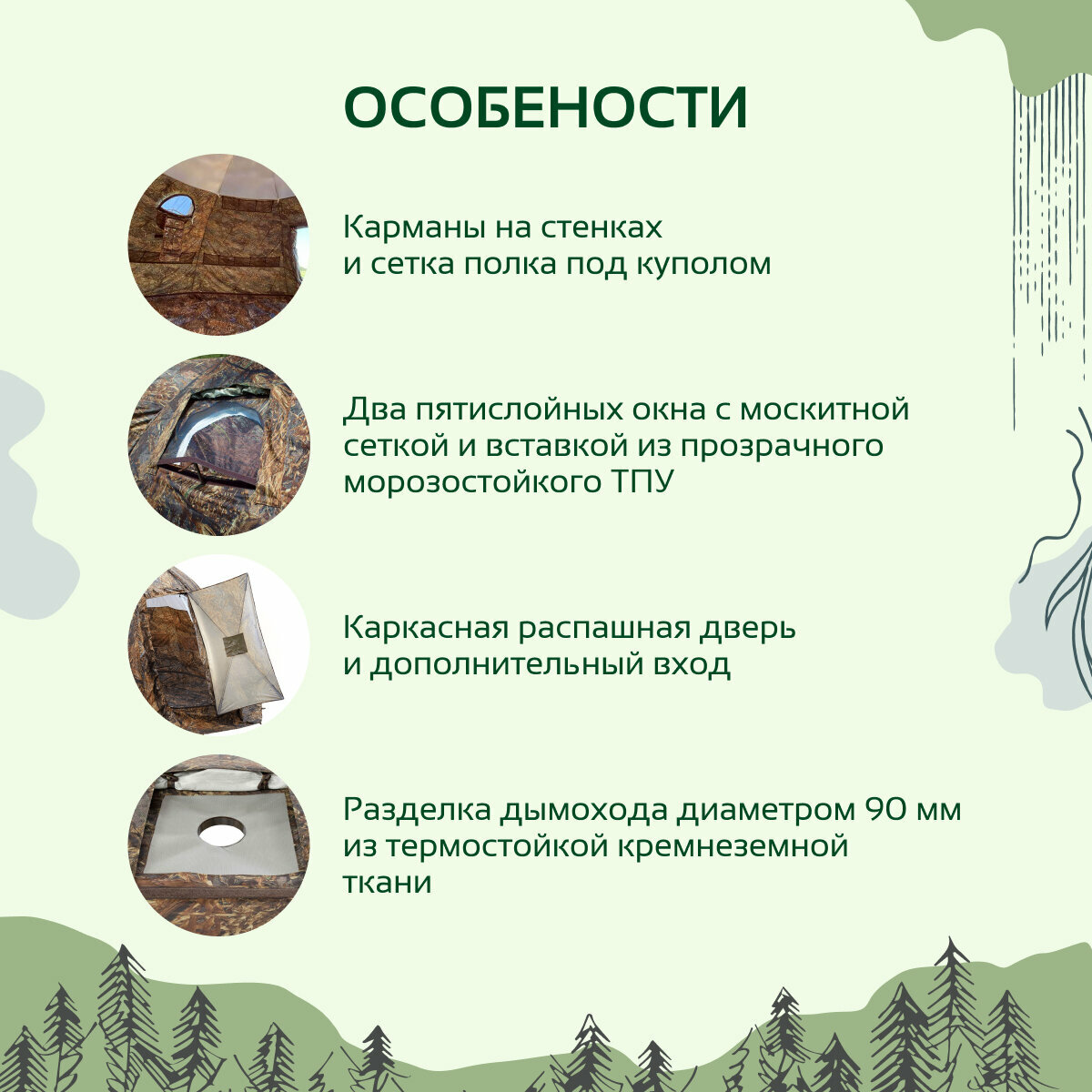 ОСОБЕНОСТИ

Карманы на стенках
и сетка полка под куполом

Два пятислойных окна с москитной сеткой и вставкой из прозрачного морозостойкого ТПУ

Каркасная распашная дверь
и дополнительный вход

Разделка дымохода диаметром 90 мм из термостойкой кремнеземной ткани